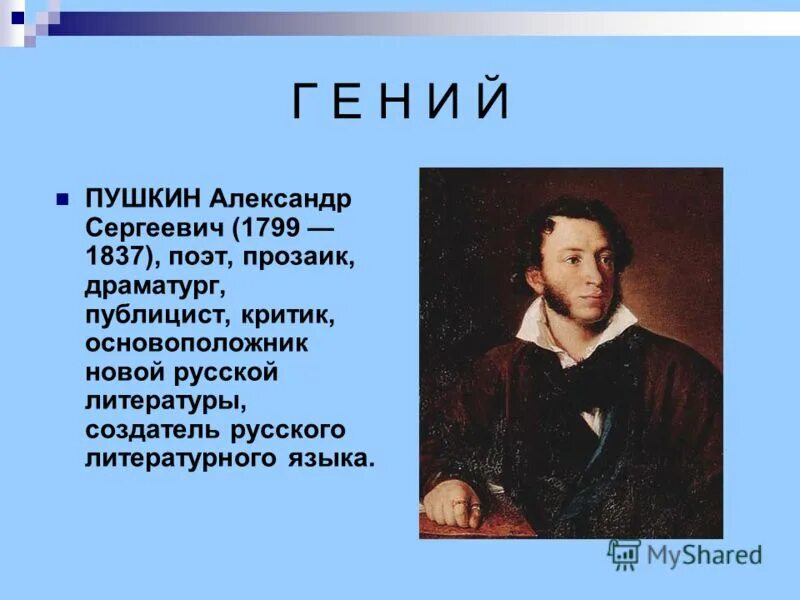 Г Е Н И Й

ПУШКИН Александр Сергеевич (1799 — 1837), поэт, прозаик, драматург, публицист, критик, основоположник новой русской литературы, создатель русского литературного языка.

MyShared